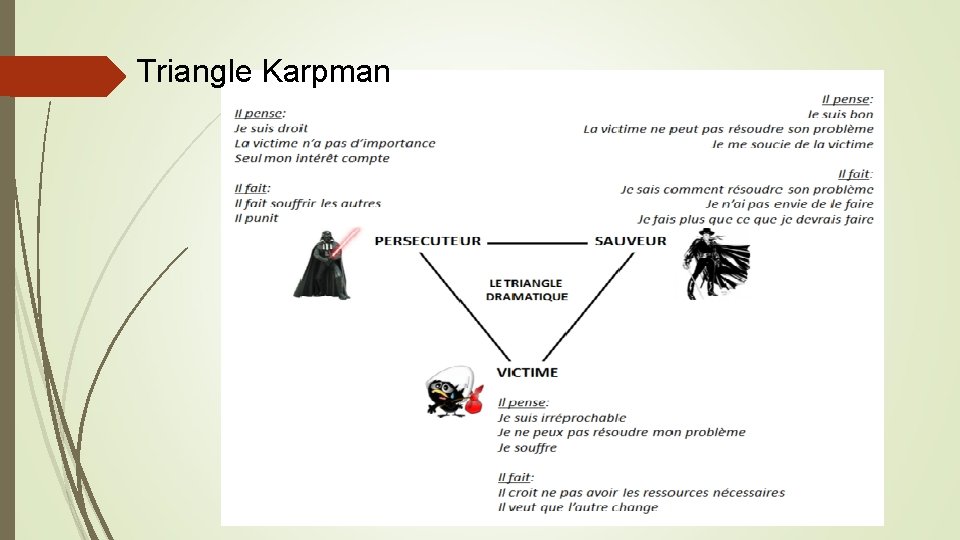 Triangle Karpman

Il pense:
Je suis droit
La victime n'a pas d'importance
Seul mon intérêt compte

Il fait:
Il fait souffrir les autres
Il punit

Il pense:
Je suis bon
La victime ne peut pas résoudre son problème
Je me soucie de la victime

Il fait:
Je sais comment résoudre son problème
Je n'ai pas envie de le faire
Je fais plus que ce que je devrais faire

PERSECUTEUR

SAUVEUR

LE TRIANGLE DRAMATIQUE

VICTIME

Il pense:
Je suis irréprochable
Je ne peux pas résoudre mon problème
Je souffre

Il fait:
Il croit ne pas avoir les ressources nécessaires
Il veut que l'autre change